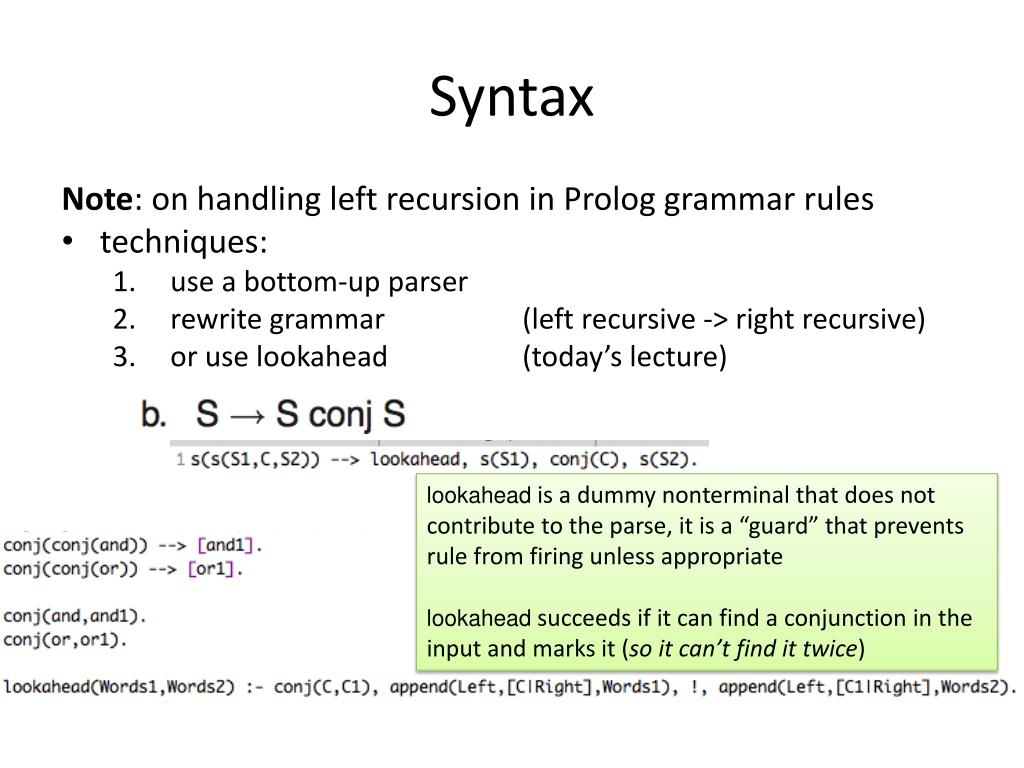 Syntax

**Note**: on handling left recursion in Prolog grammar rules
• techniques:
1. use a bottom-up parser
2. rewrite grammar (left recursive -> right recursive)
3. or use lookahead (today's lecture)

b. S → S conj S

1 s(s(S1,C,S2)) --> lookahead, s(S1), conj(C), s(S2).

lookahead is a dummy nonterminal that does not contribute to the parse, it is a "guard" that prevents rule from firing unless appropriate

lookahead succeeds if it can find a conjunction in the input and marks it (*so it can't find it twice*)

conj(conj(and)) --> [and1].
conj(conj(or)) --> [or1].

conj(and,and1).
conj(or,or1).

lookahead(Words1,Words2) :- conj(C,C1), append(Left,[C|Right],Words1), !, append(Left,[C1|Right],Words2).